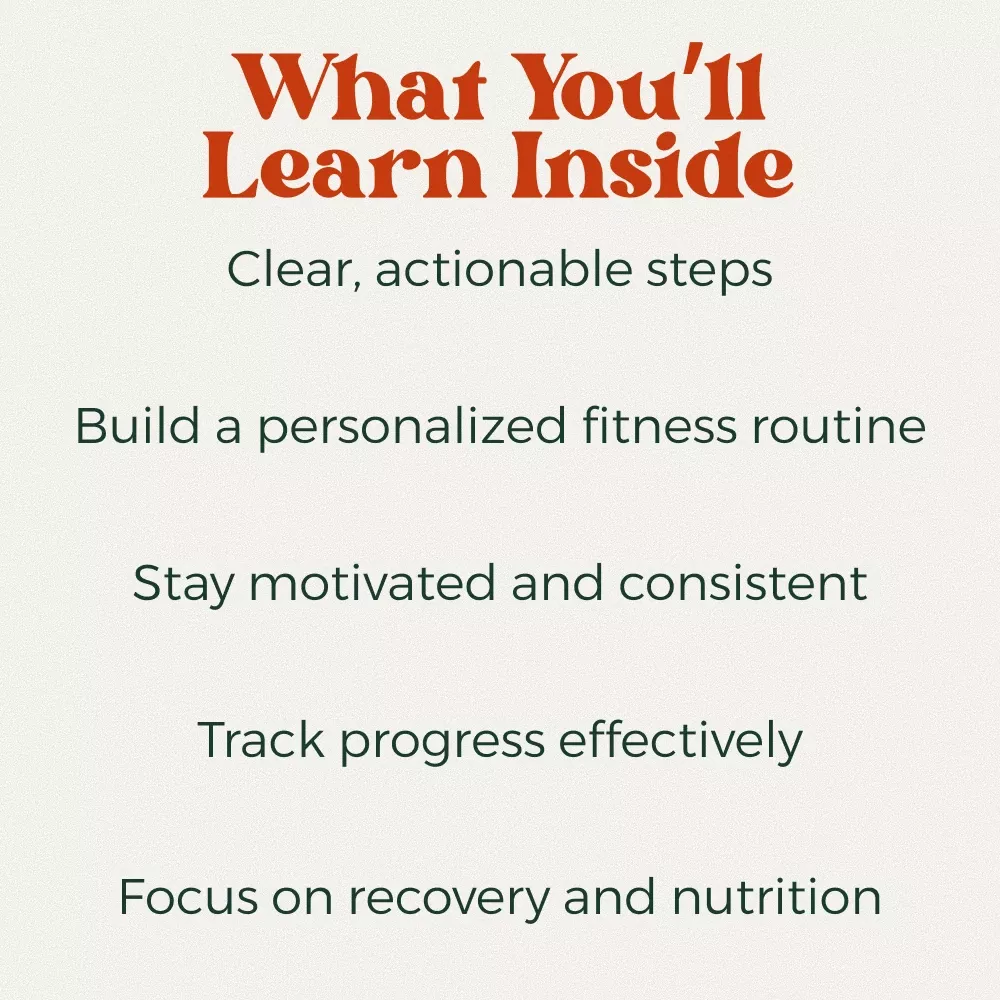 What You'll Learn Inside

Clear, actionable steps

Build a personalized fitness routine

Stay motivated and consistent

Track progress effectively

Focus on recovery and nutrition